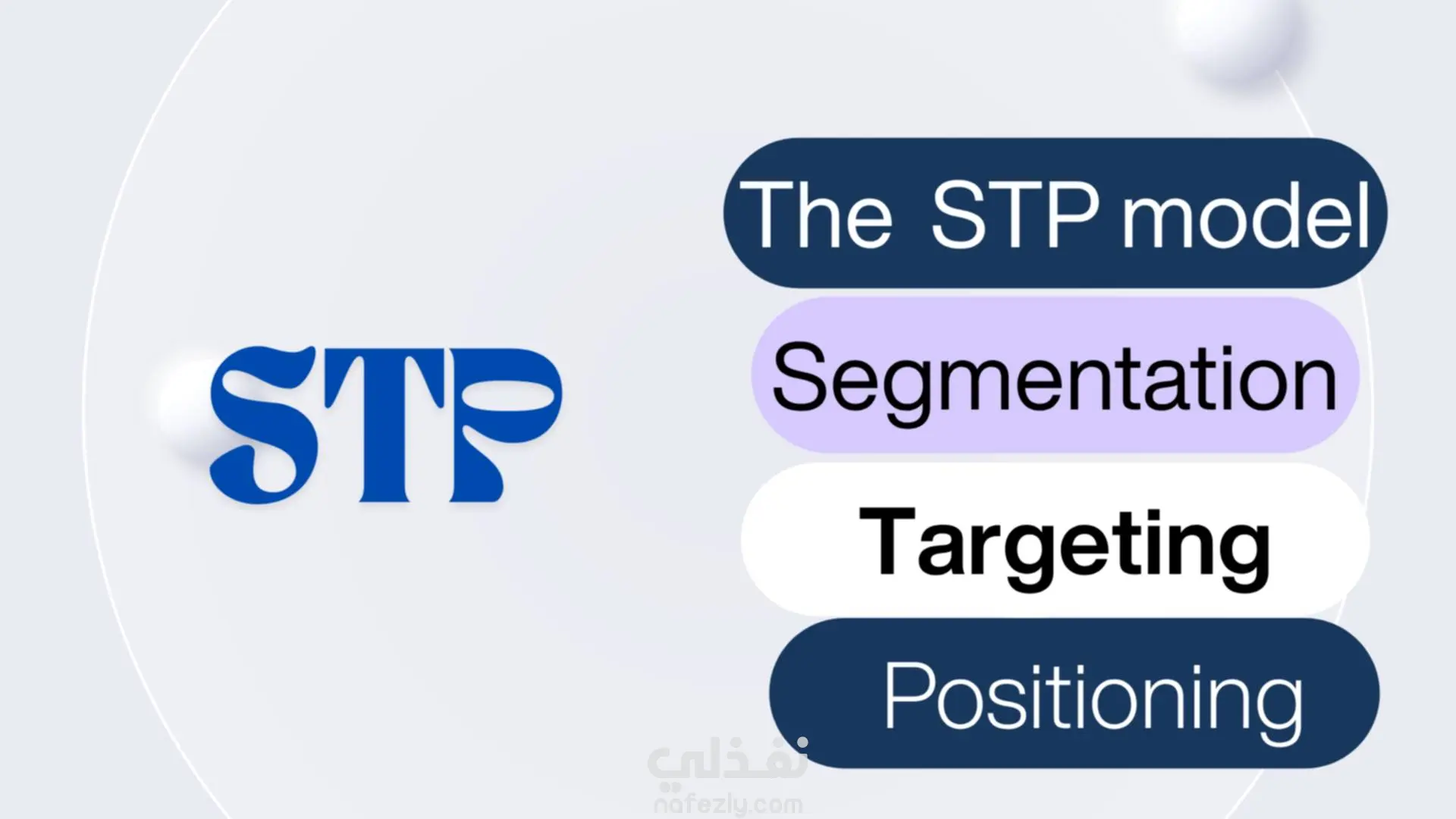 STP

The STP model

Segmentation

Targeting

Positioning

نفذلي
nafezly.com